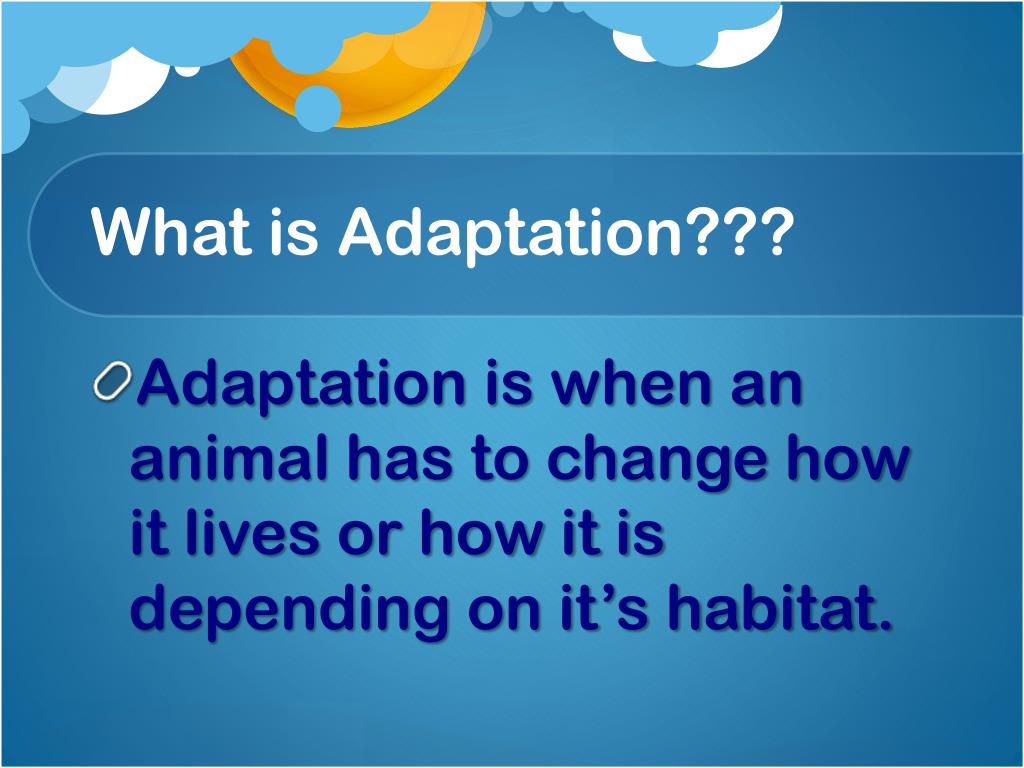 What is Adaptation???

Adaptation is when an animal has to change how it lives or how it is depending on it’s habitat.